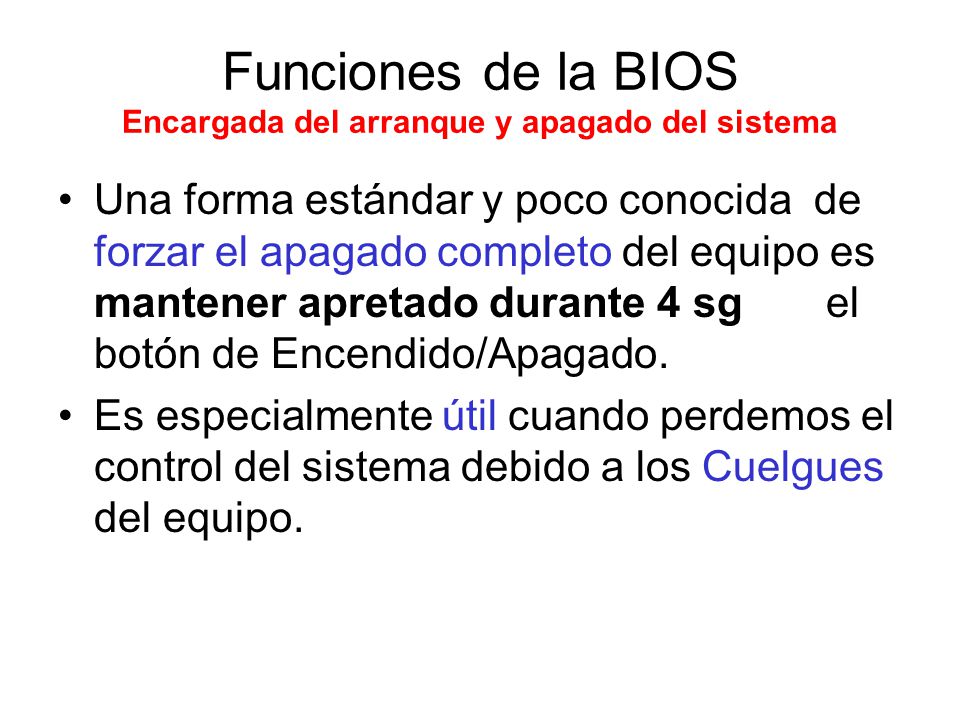 Funciones de la BIOS
Encargada del arranque y apagado del sistema

• Una forma estándar y poco conocida de forzar el apagado completo del equipo es mantener apretado durante 4 sg el botón de Encendido/Apagado.
• Es especialmente útil cuando perdemos el control del sistema debido a los Cuelgues del equipo.